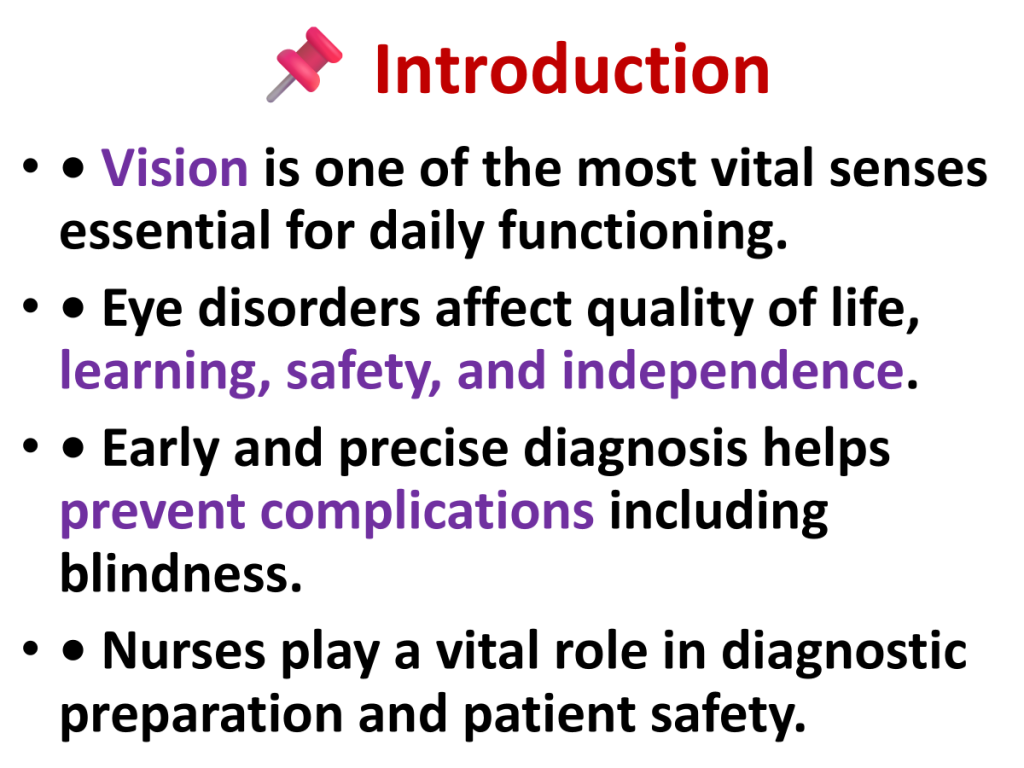 📌 Introduction

• • Vision is one of the most vital senses essential for daily functioning.

• • Eye disorders affect quality of life, learning, safety, and independence.

• • Early and precise diagnosis helps prevent complications including blindness.

• • Nurses play a vital role in diagnostic preparation and patient safety.